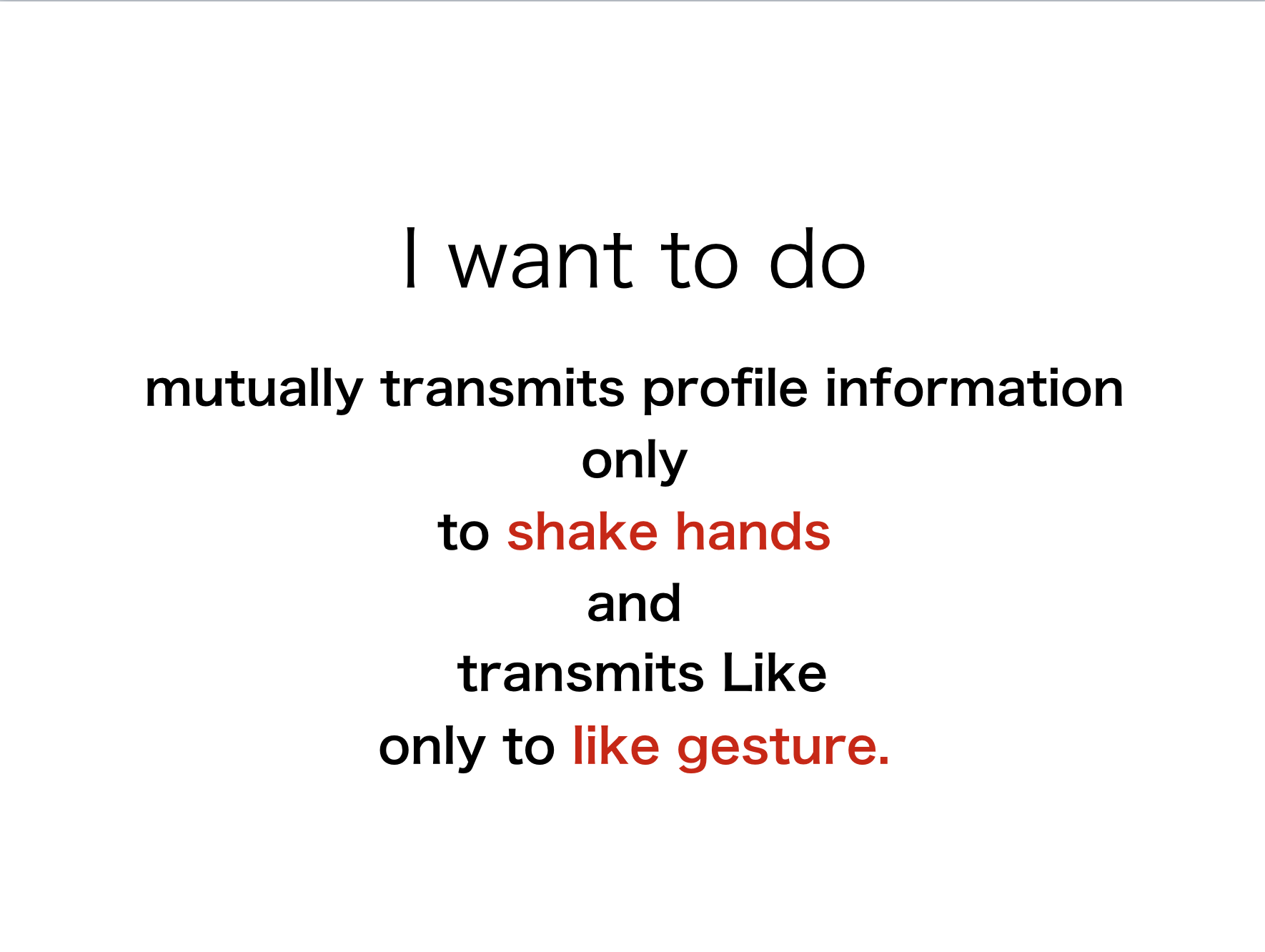 I want to do

mutually transmits profile information only to shake hands and transmits Like only to like gesture.